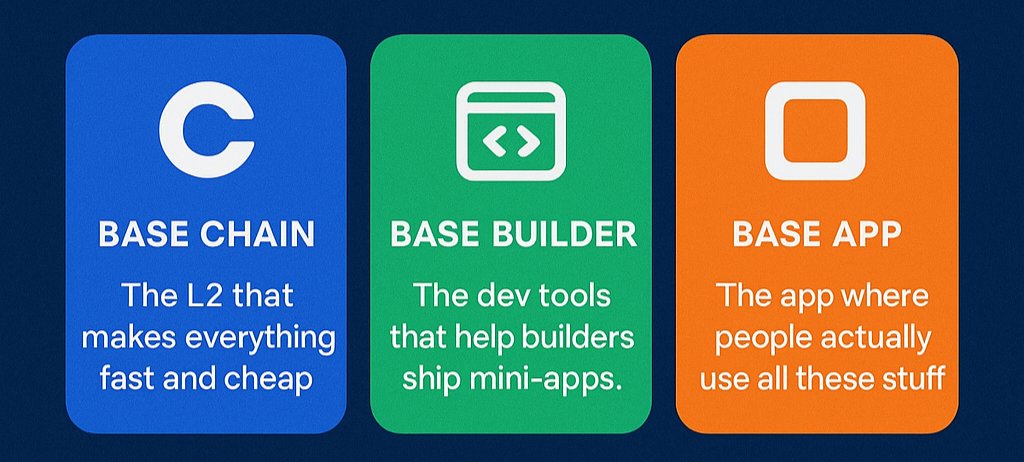 BASE CHAIN

The L2 that makes everything fast and cheap

BASE BUILDER

The dev tools that help builders ship mini-apps.

BASE APP

The app where people actually use all these stuff